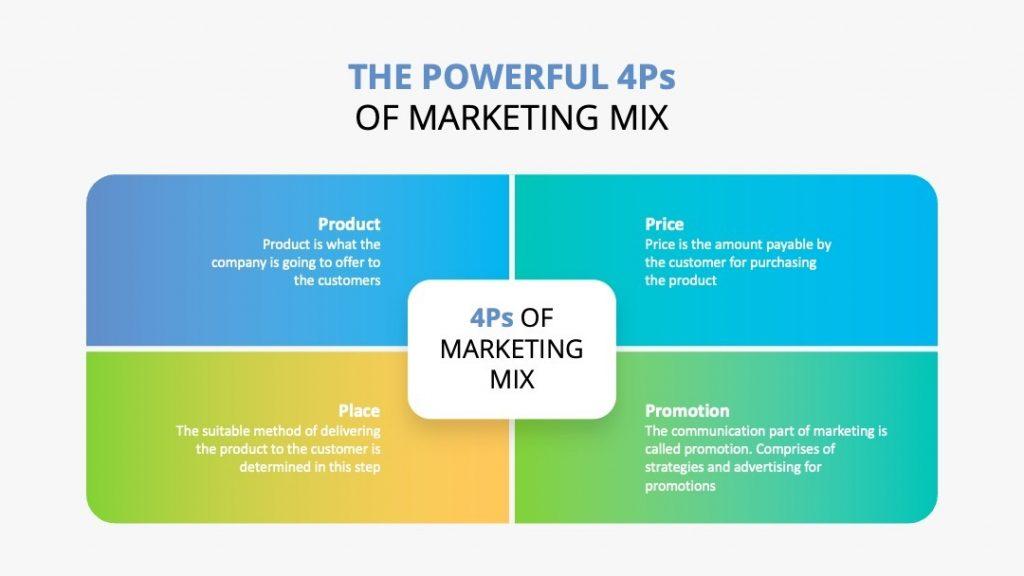 THE POWERFUL 4Ps
OF MARKETING MIX

Product
Product is what the company is going to offer to the customers

Price
Price is the amount payable by the customer for purchasing the product

4Ps OF MARKETING MIX

Place
The suitable method of delivering the product to the customer is determined in this step

Promotion
The communication part of marketing is called promotion. Comprises of strategies and advertising for promotions